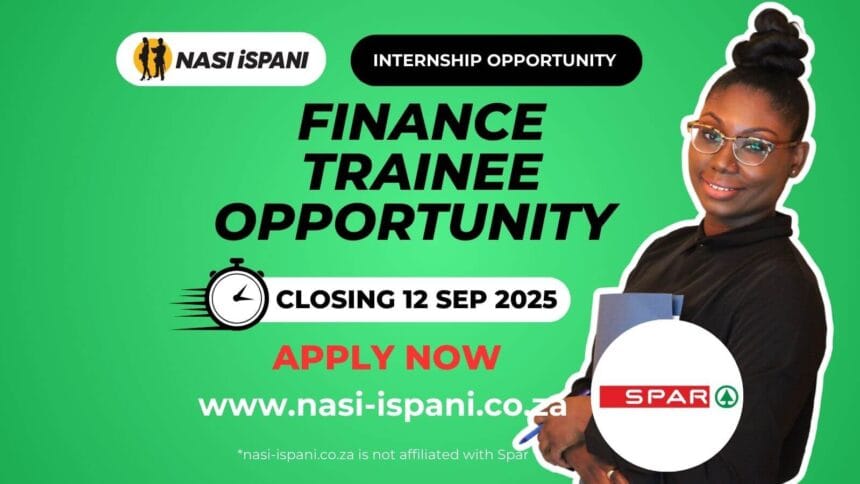 NASI iSPANI

INTERNSHIP OPPORTUNITY

FINANCE TRAINEE OPPORTUNITY

CLOSING 12 SEP 2025

APPLY NOW

www.nasi-ispani.co.za

SPAR

*nasi-ispani.co.za is not affiliated with Spar